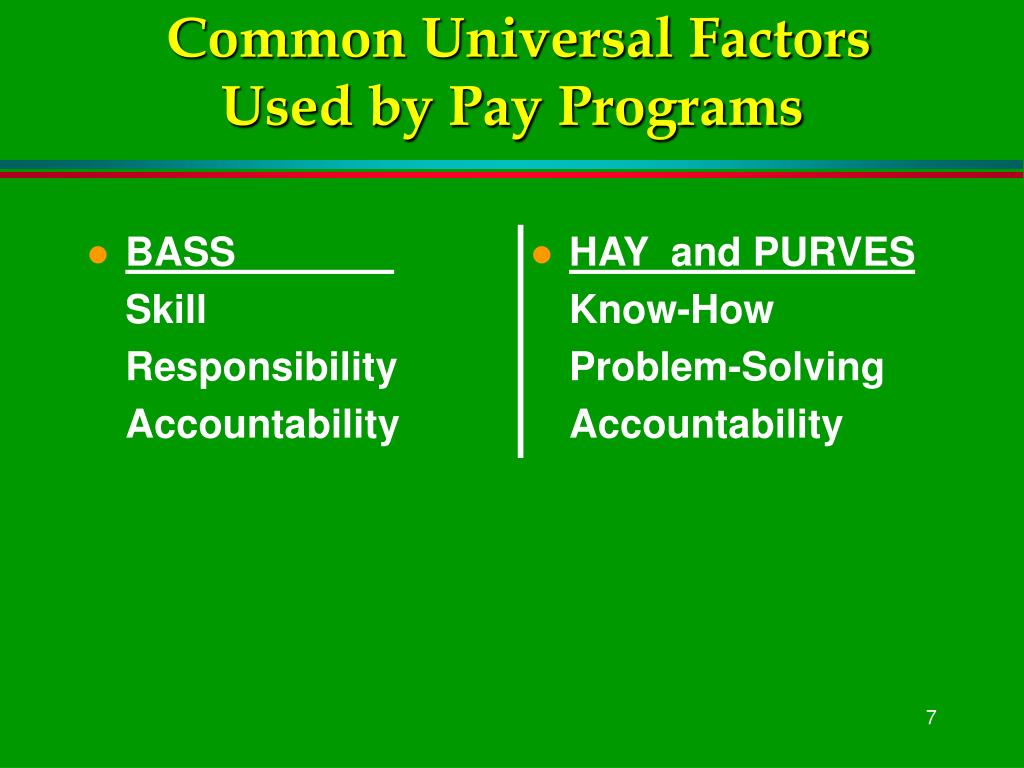 Common Universal Factors
Used by Pay Programs

- BASS
Skill
Responsibility
Accountability

- HAY and PURVES
Know-How
Problem-Solving
Accountability

7